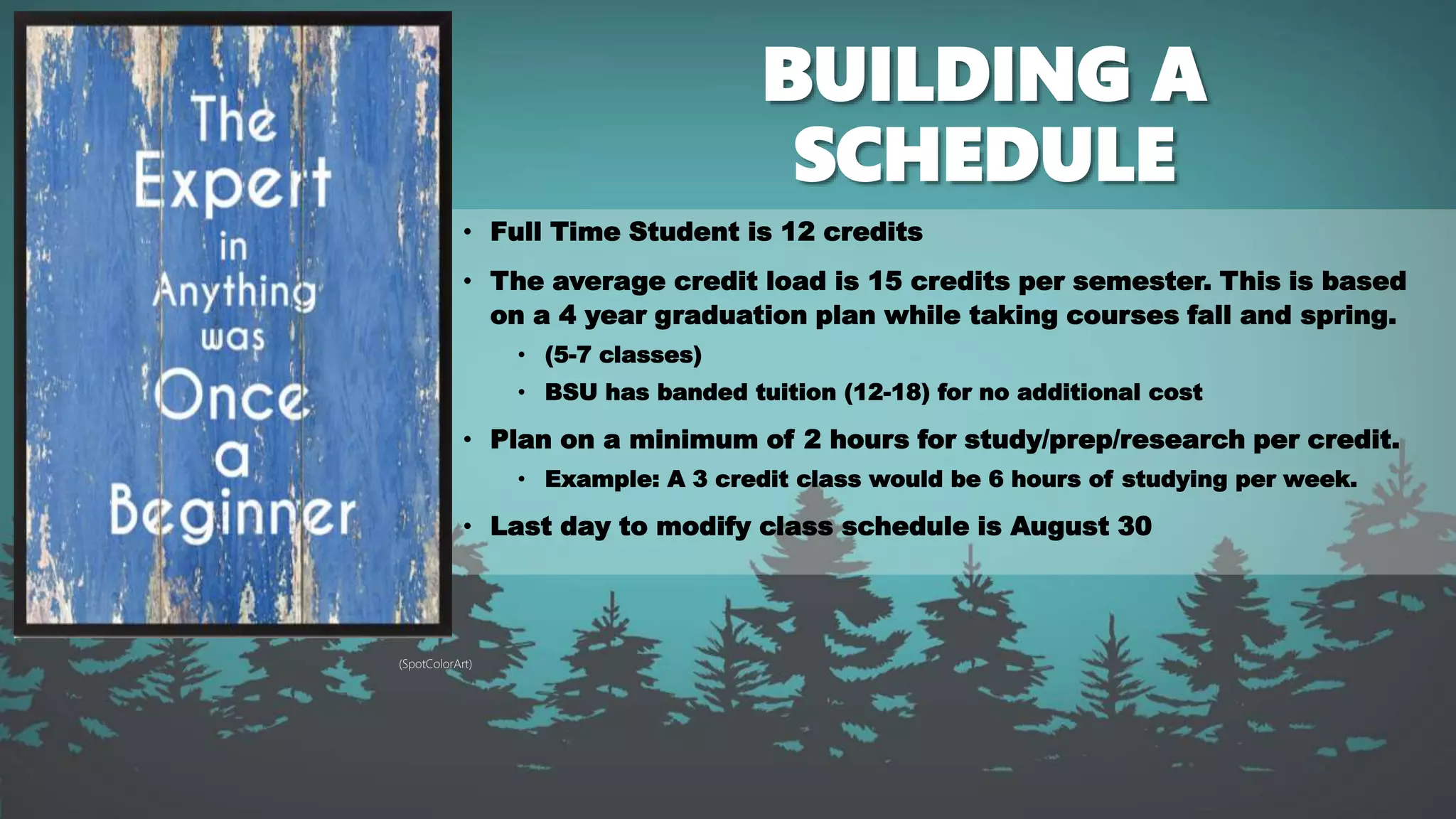 The Expert in Anything was Once a Beginner

(SpotColorArt)

BUILDING A SCHEDULE

• Full Time Student is 12 credits

• The average credit load is 15 credits per semester. This is based on a 4 year graduation plan while taking courses fall and spring.
  • (5-7 classes)
  • BSU has banded tuition (12-18) for no additional cost

• Plan on a minimum of 2 hours for study/prep/research per credit.
  • Example: A 3 credit class would be 6 hours of studying per week.

• Last day to modify class schedule is August 30